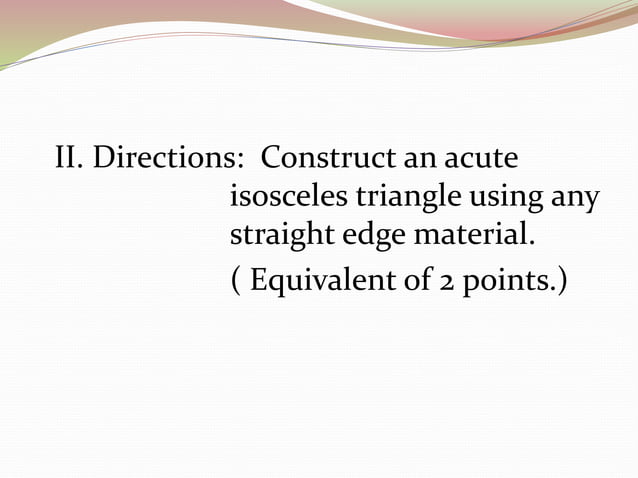 II. Directions: Construct an acute isosceles triangle using any straight edge material.

( Equivalent of 2 points.)